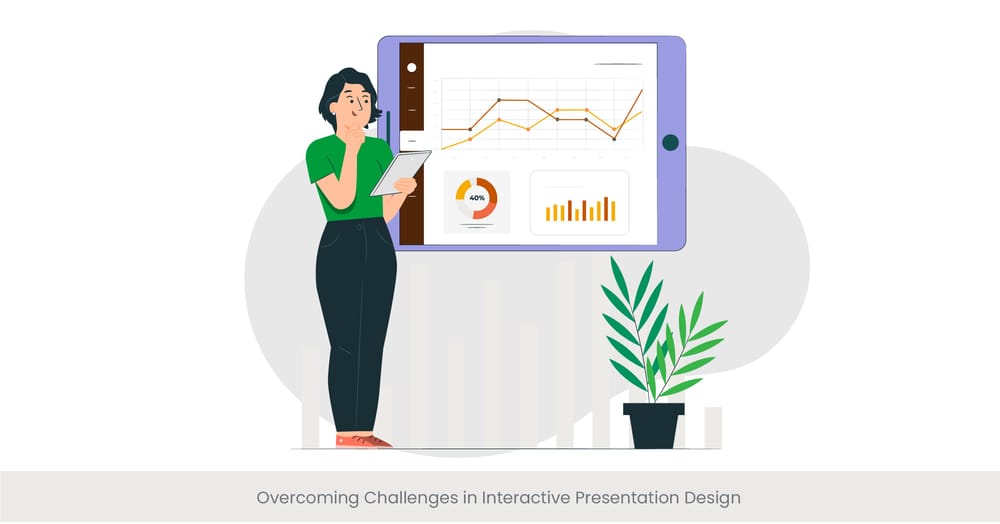 40%

Overcoming Challenges in Interactive Presentation Design